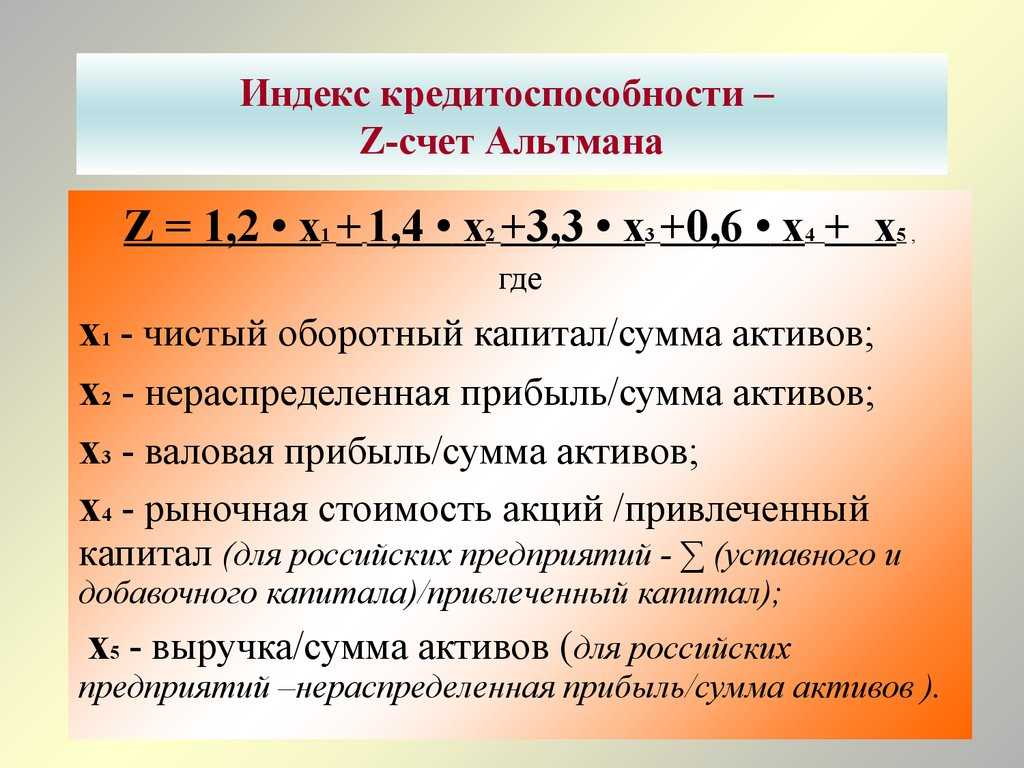 Индекс кредитоспособности –
Z-счет Альтмана

$Z = 1,2 \cdot x_1 + 1,4 \cdot x_2 + 3,3 \cdot x_3 + 0,6 \cdot x_4 + x_5$,
где

$x_1$ - чистый оборотный капитал/сумма активов;

$x_2$ - нераспределенная прибыль/сумма активов;

$x_3$ - валовая прибыль/сумма активов;

$x_4$ - рыночная стоимость акций /привлеченный капитал (для российских предприятий - ∑ (уставного и добавочного капитала)/привлеченный капитал);

$x_5$ - выручка/сумма активов (для российских предприятий –нераспределенная прибыль/сумма активов ).